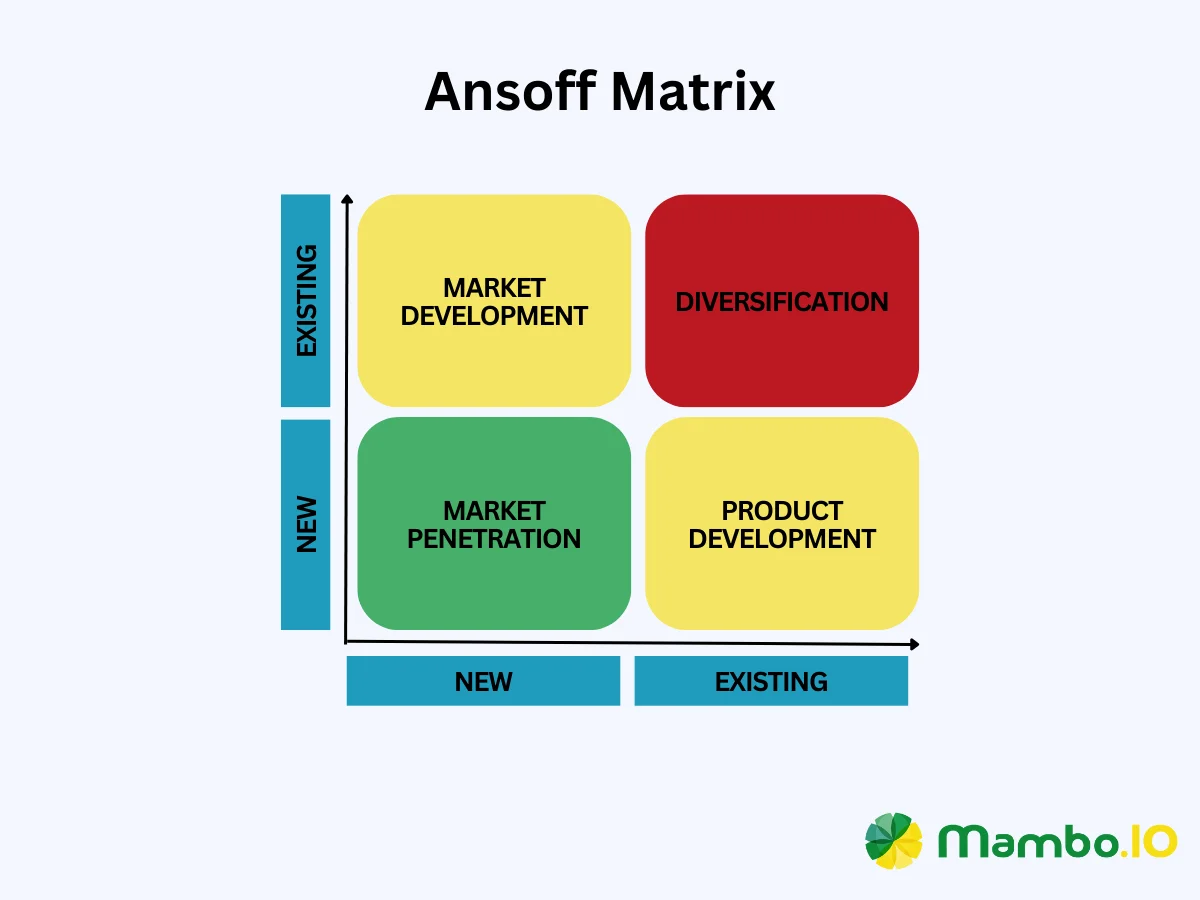 Ansoff Matrix

EXISTING

NEW

MARKET DEVELOPMENT

DIVERSIFICATION

MARKET PENETRATION

PRODUCT DEVELOPMENT

NEW

EXISTING

Mambo.IO